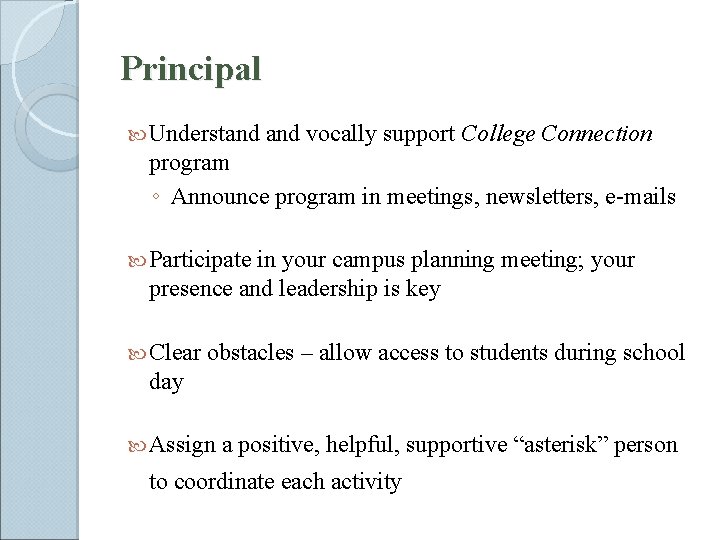 Principal

Understand and vocally support College Connection program

◦ Announce program in meetings, newsletters, e-mails

Participate in your campus planning meeting; your presence and leadership is key

Clear obstacles – allow access to students during school day

Assign a positive, helpful, supportive “asterisk” person to coordinate each activity